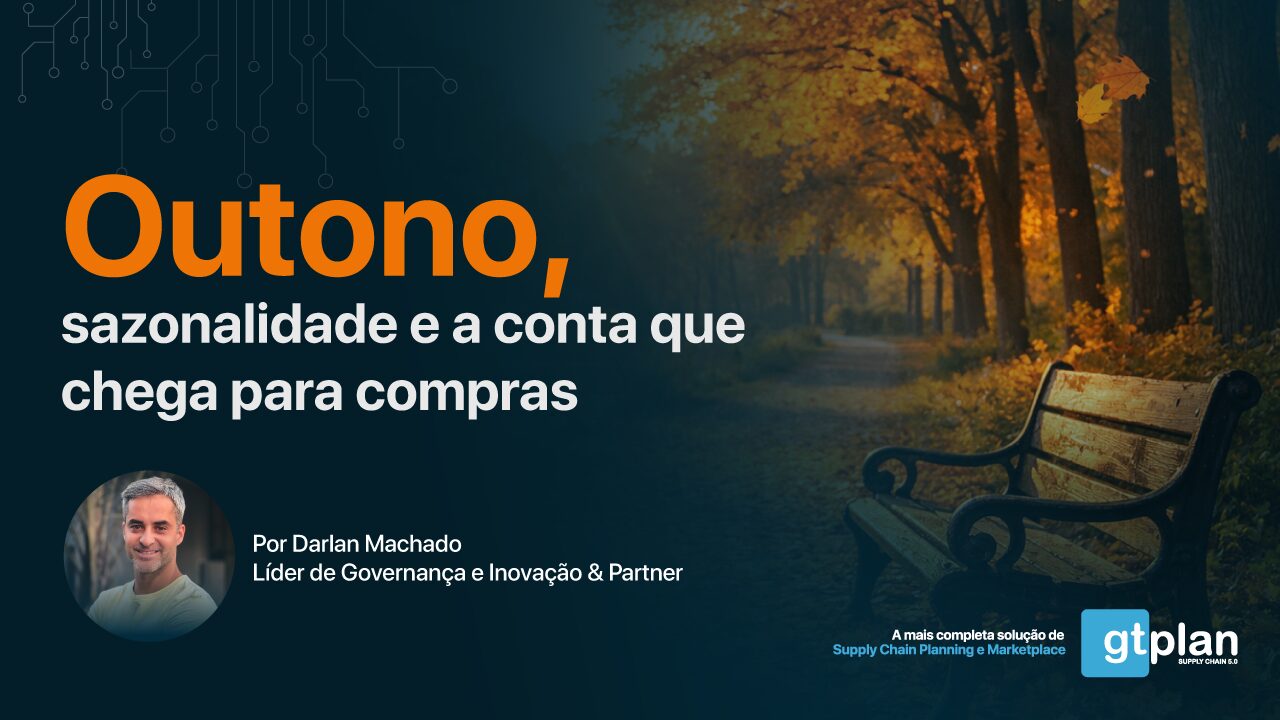 Outono,
sazonalidade e a conta que chega para compras

Por Darlan Machado
Líder de Governança e Inovação & Partner

A mais completa solução de
Supply Chain Planning e Marketplace

gtplan
SUPPLY CHAIN 5.0